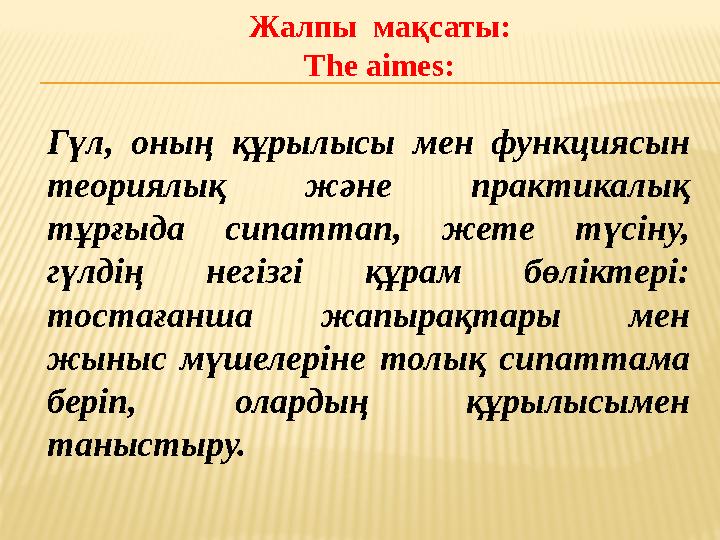 Жалпы мақсаты:
The aimes:

Гүл, оның құрылысы мен функциясын теориялық және практикалық тұрғыда сипаттап, жете түсіну, гүлдің негізгі құрам бөліктері: тостағанша жапырақтары мен жыныс мүшелеріне толық сипаттама беріп, олардың құрылысымен таныстыру.